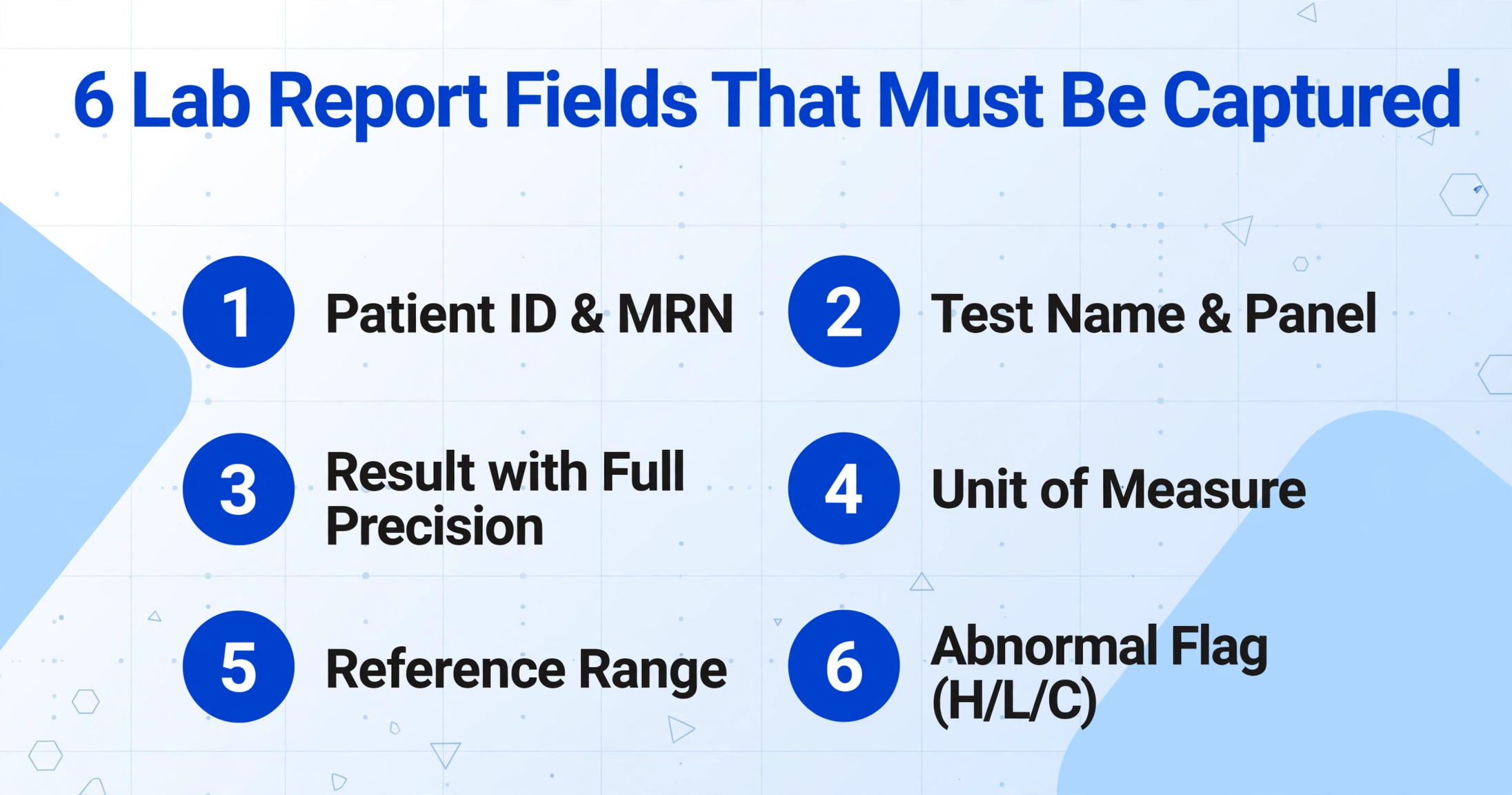 6 Lab Report Fields That Must Be Captured

1 Patient ID & MRN

2 Test Name & Panel

3 Result with Full Precision

4 Unit of Measure

5 Reference Range

6 Abnormal Flag (H/L/C)